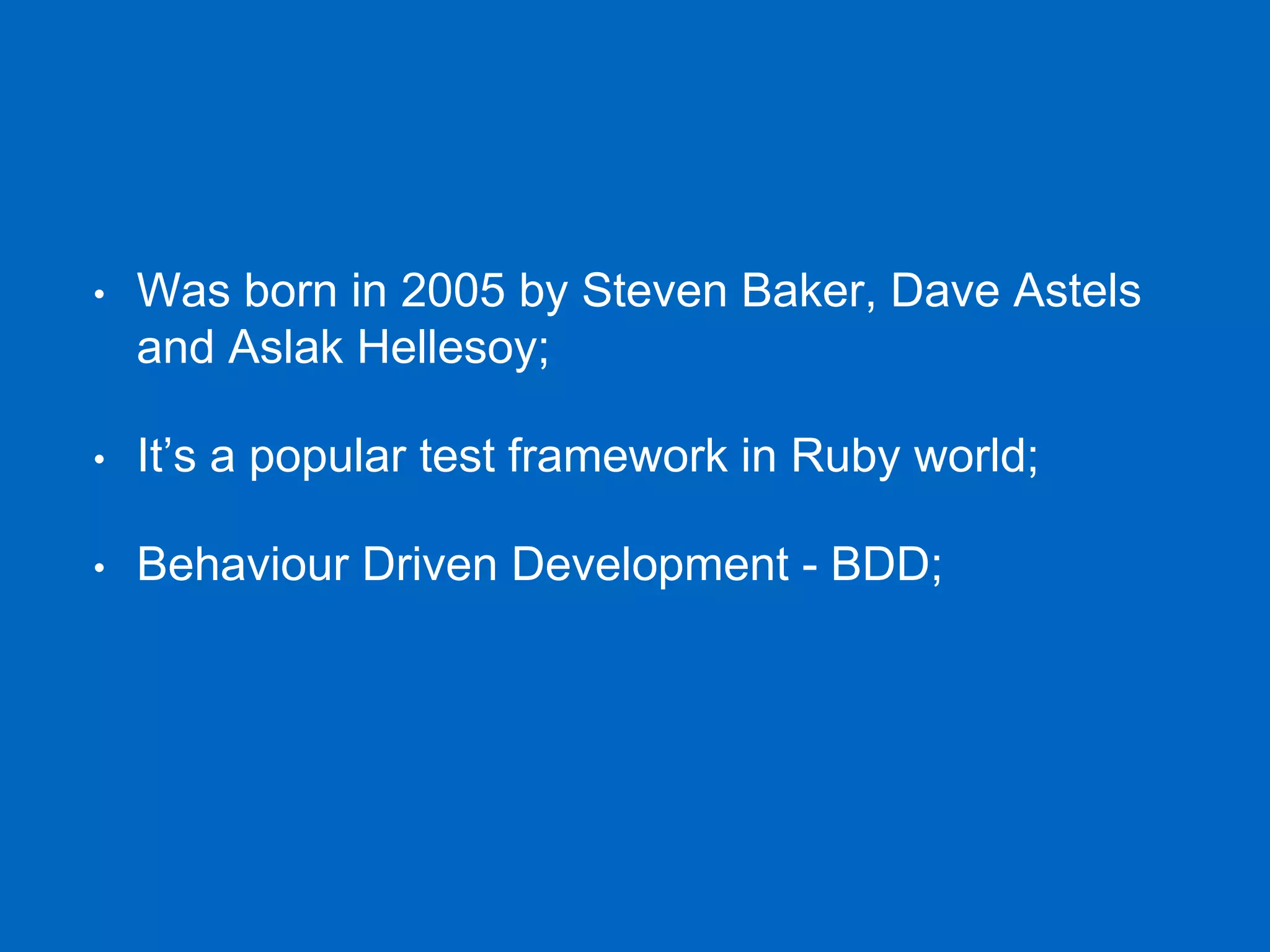 • Was born in 2005 by Steven Baker, Dave Astels and Aslak Hellesoy;

• It’s a popular test framework in Ruby world;

• Behaviour Driven Development - BDD;